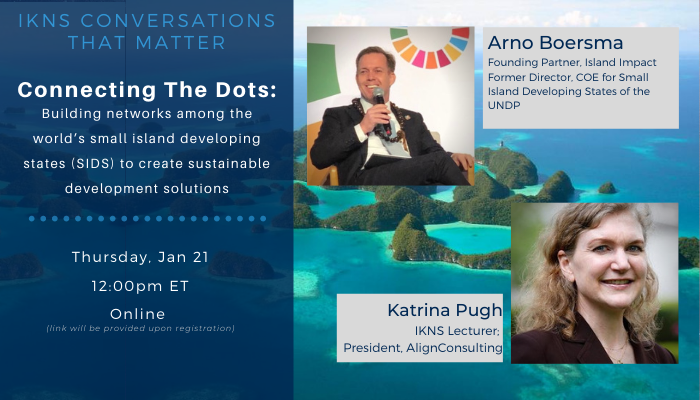 IKNS CONVERSATIONS THAT MATTER

Connecting The Dots:
Building networks among the world's small island developing states (SIDS) to create sustainable development solutions

Thursday, Jan 21
12:00pm ET
Online
(link will be provided upon registration)

Arno Boersma
Founding Partner, Island Impact
Former Director, COE for Small Island Developing States of the UNDP

Katrina Pugh
IKNS Lecturer;
President, AlignConsulting